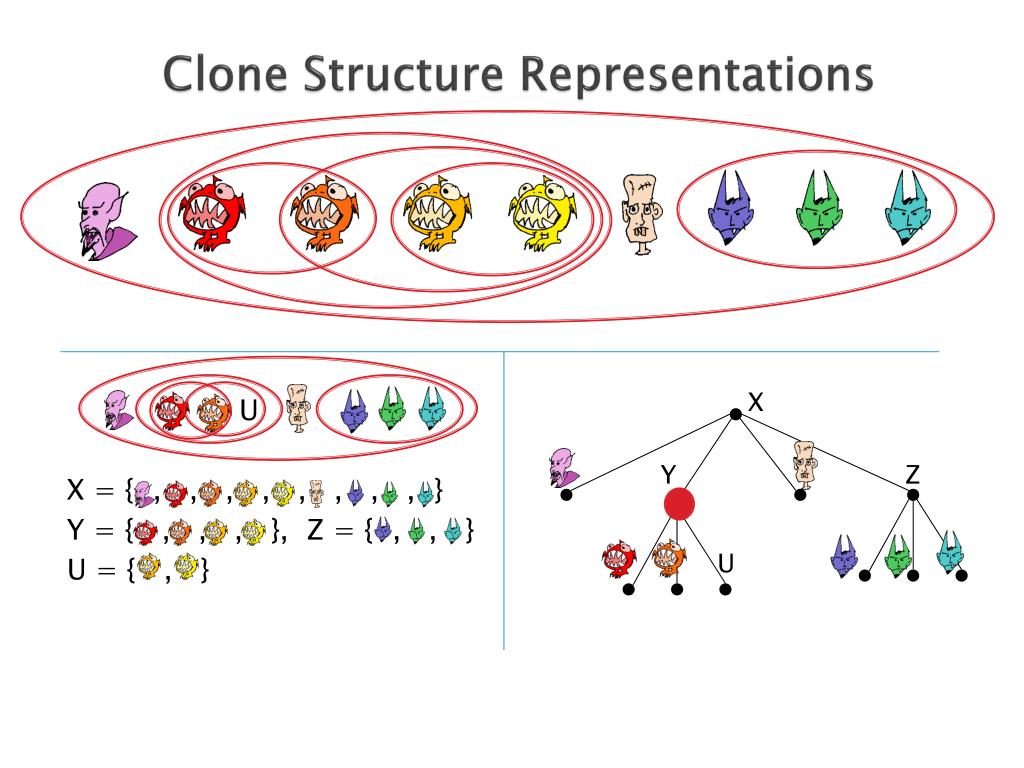 Clone Structure Representations

U

X = { , , , , , , , , }

Y = { , , , }, Z = { , , }

U = { , }

X

Y

Z

U